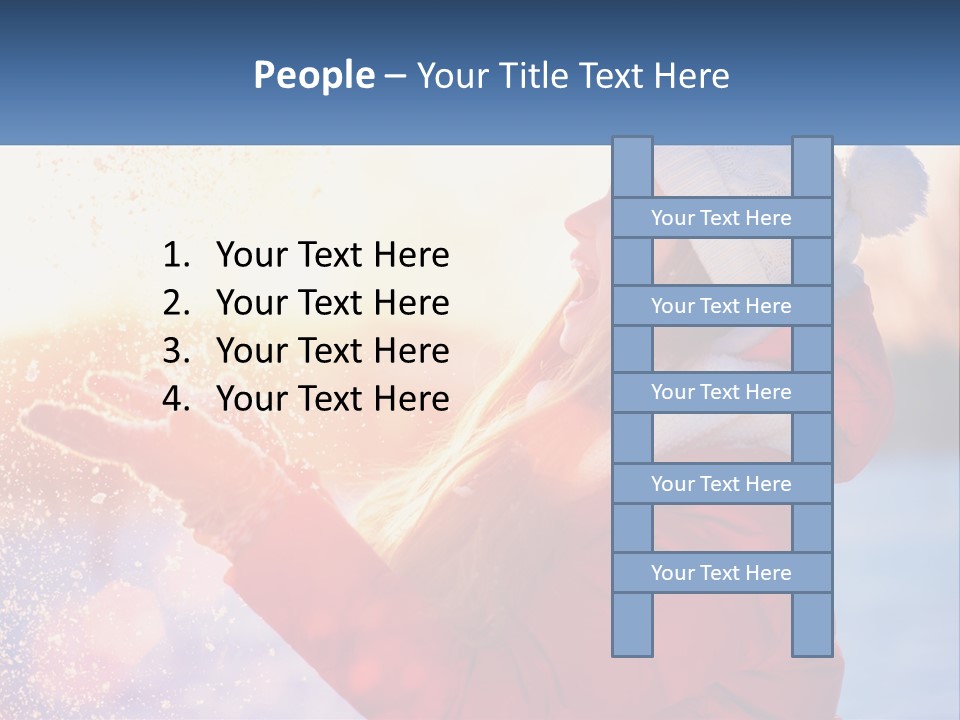 People – Your Title Text Here

1. Your Text Here
2. Your Text Here
3. Your Text Here
4. Your Text Here

Your Text Here

Your Text Here

Your Text Here

Your Text Here

Your Text Here